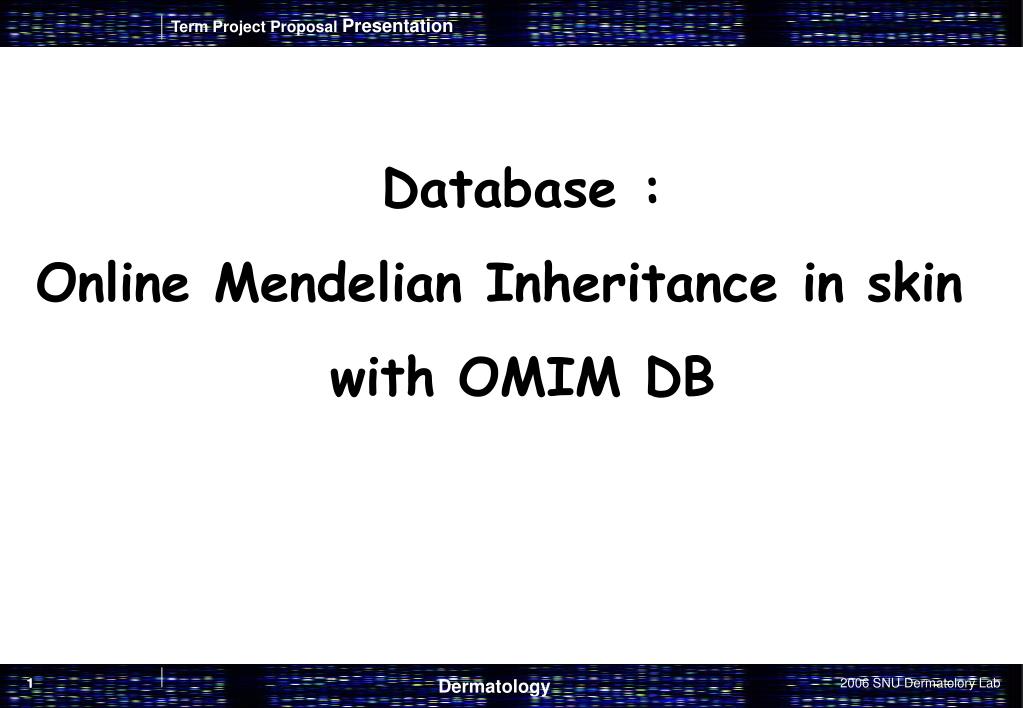 Term Project Proposal Presentation

Database :
Online Mendelian Inheritance in skin
with OMIM DB

1

Dermatology

2006 SNU Dermatolory Lab